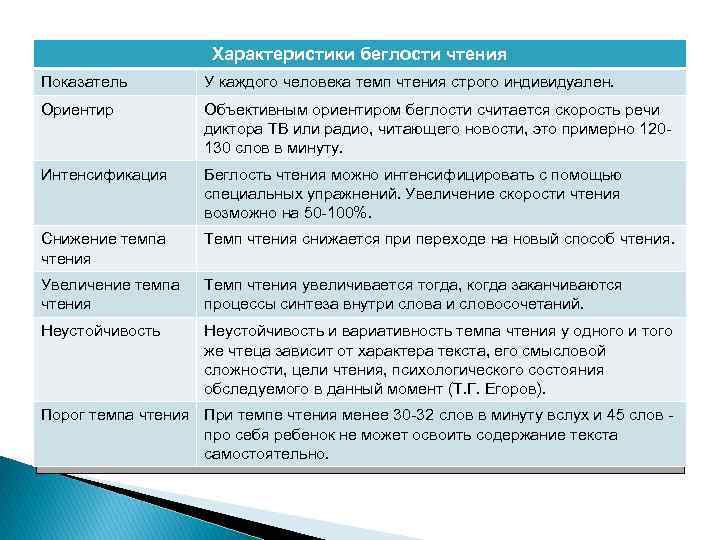 | Характеристики беглости чтения | |
|---|---|
| Показатель | У каждого человека темп чтения строго индивидуален. |
| Ориентир | Объективным ориентиром беглости считается скорость речи диктора ТВ или радио, читающего новости, это примерно 120-130 слов в минуту. |
| Интенсификация | Беглость чтения можно интенсифицировать с помощью специальных упражнений. Увеличение скорости чтения возможно на 50-100%. |
| Снижение темпа чтения | Темп чтения снижается при переходе на новый способ чтения. |
| Увеличение темпа чтения | Темп чтения увеличивается тогда, когда заканчиваются процессы синтеза внутри слова и словосочетаний. |
| Неустойчивость | Неустойчивость и вариативность темпа чтения у одного и того же чтеца зависит от характера текста, его смысловой сложности, цели чтения, психологического состояния обследуемого в данный момент (Т.Г. Егоров). |
| Порог темпа чтения | При темпе чтения менее 30-32 слов в минуту вслух и 45 слов - про себя ребенок не может освоить содержание текста самостоятельно. |